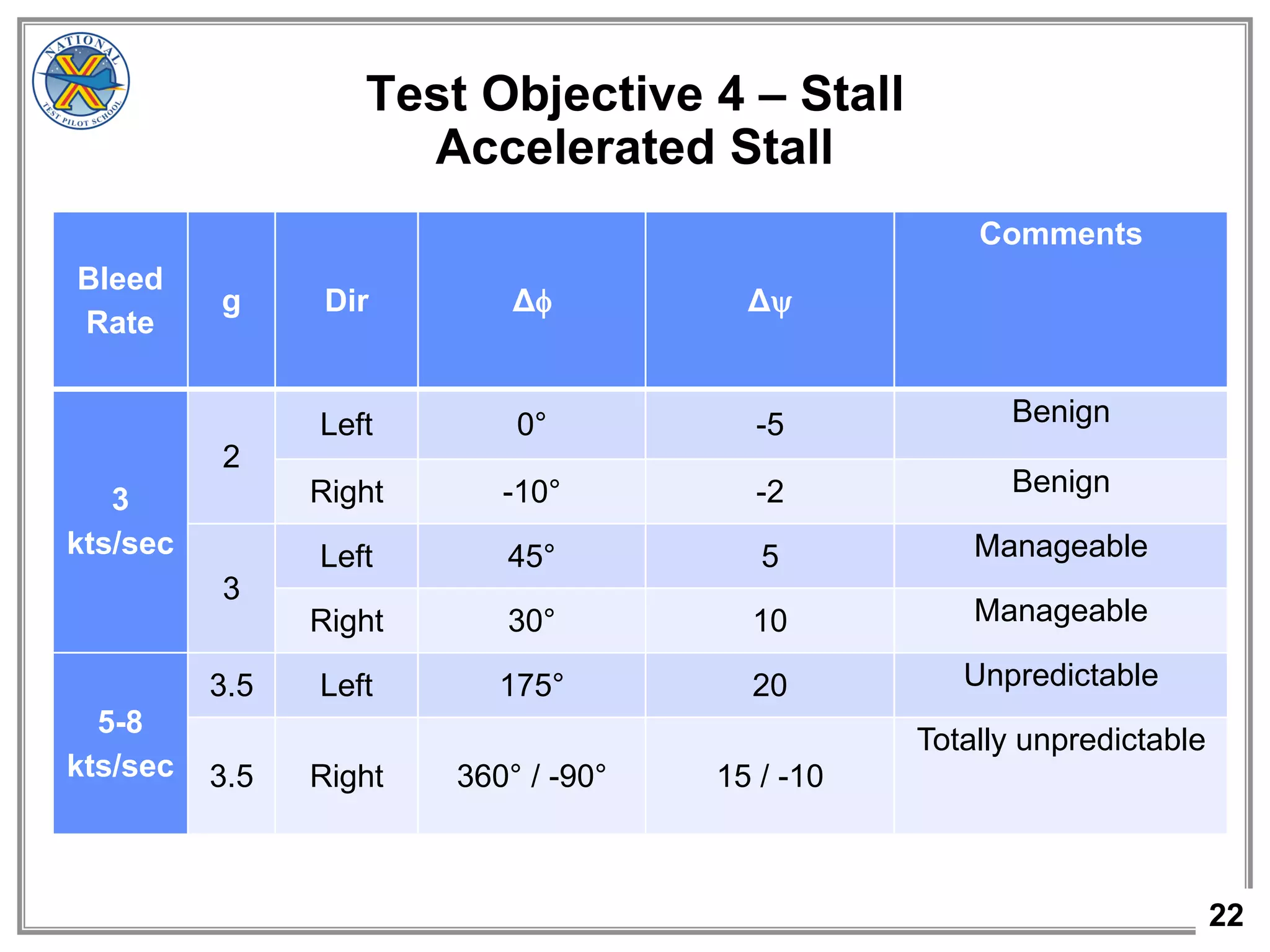 NATIONAL TEST PILOT SCHOOL

Test Objective 4 – Stall
Accelerated Stall

| Bleed Rate | g | Dir | $\Delta\phi$ | $\Delta\psi$ | Comments |
|---|---|---|---|---|---|
| 3 kts/sec | 2 | Left | 0° | -5 | Benign |
| | | Right | -10° | -2 | Benign |
| | 3 | Left | 45° | 5 | Manageable |
| | | Right | 30° | 10 | Manageable |
| 5-8 kts/sec | 3.5 | Left | 175° | 20 | Unpredictable |
| | 3.5 | Right | 360° / -90° | 15 / -10 | Totally unpredictable |

22